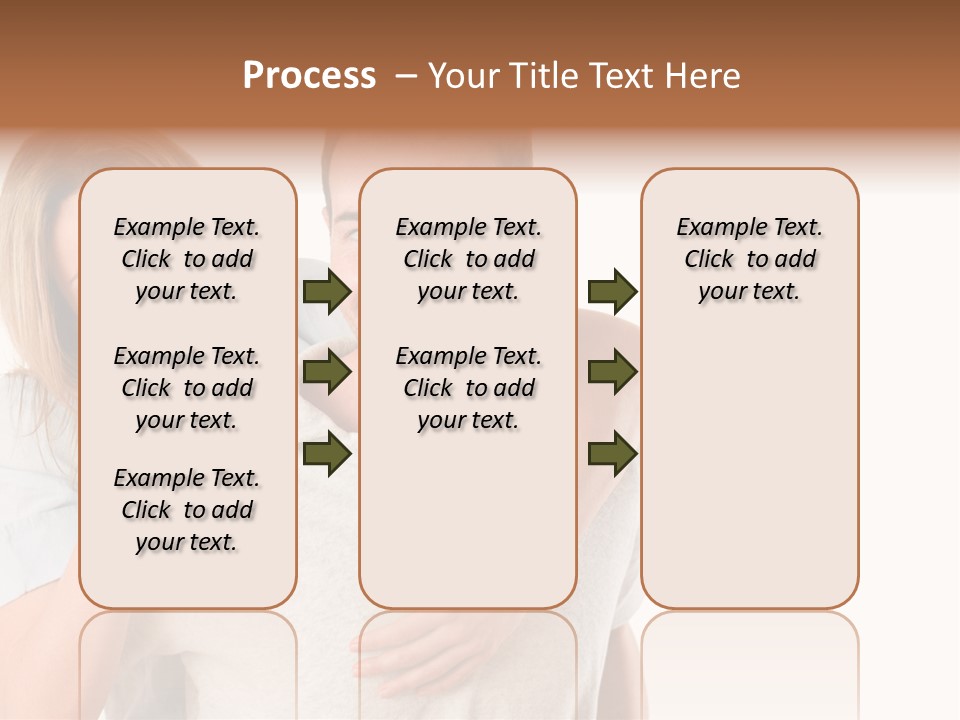 Process – Your Title Text Here

Example Text. Click to add your text.

Example Text. Click to add your text.

Example Text. Click to add your text.

Example Text. Click to add your text.

Example Text. Click to add your text.

Example Text. Click to add your text.